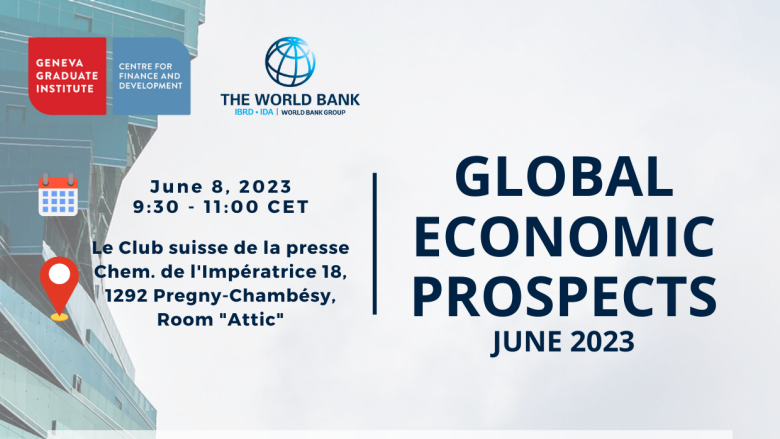 GENEVA GRADUATE INSTITUTE

CENTRE FOR FINANCE AND DEVELOPMENT

THE WORLD BANK
IBRD • IDA | WORLD BANK GROUP

June 8, 2023
9:30 - 11:00 CET

Le Club suisse de la presse
Chem. de l'Impératrice 18,
1292 Pregny-Chambésy,
Room "Attic"

GLOBAL ECONOMIC PROSPECTS
JUNE 2023